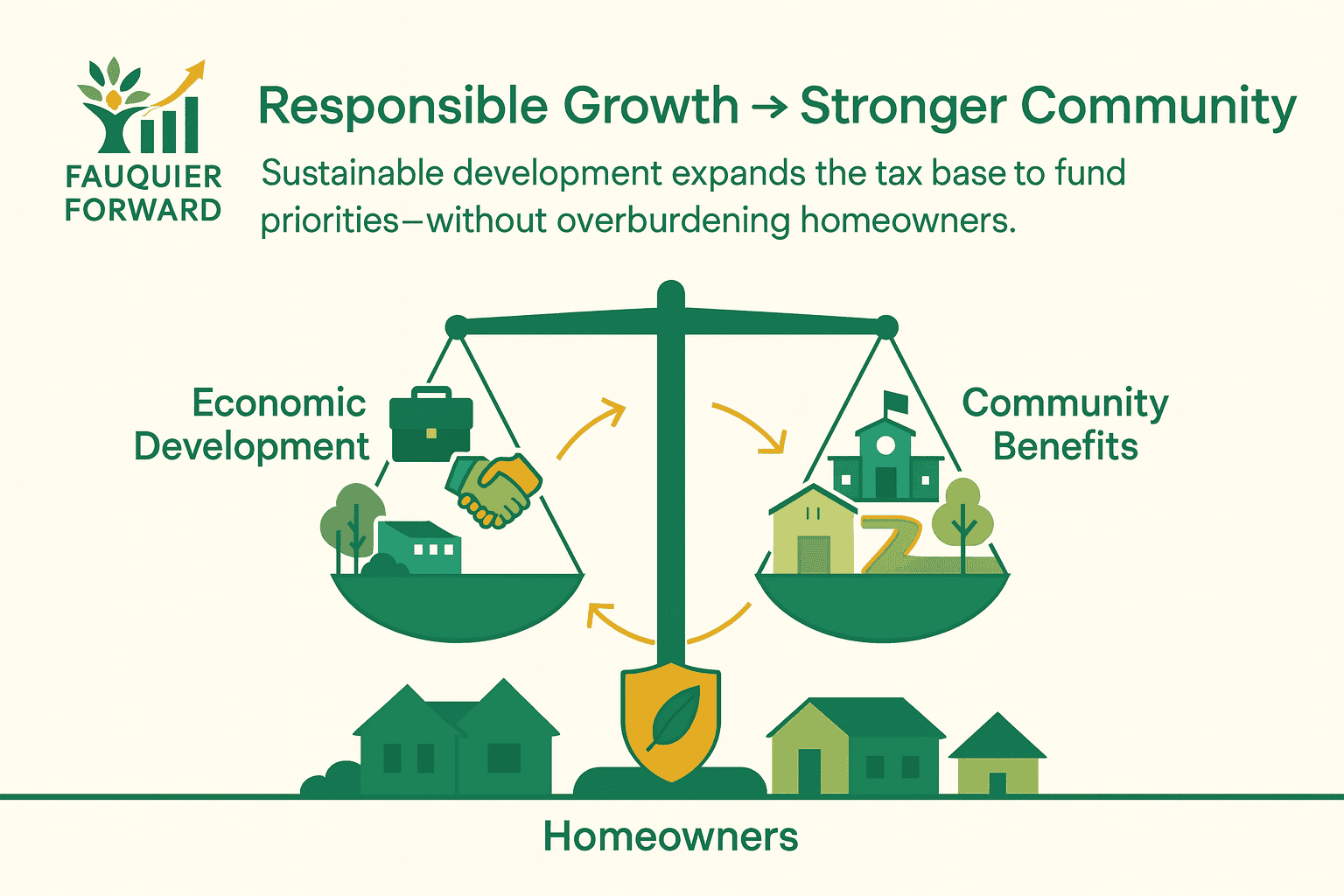 FAUQUIER FORWARD

Responsible Growth → Stronger Community

Sustainable development expands the tax base to fund priorities—without overburdening homeowners.

Economic Development

Community Benefits

Homeowners